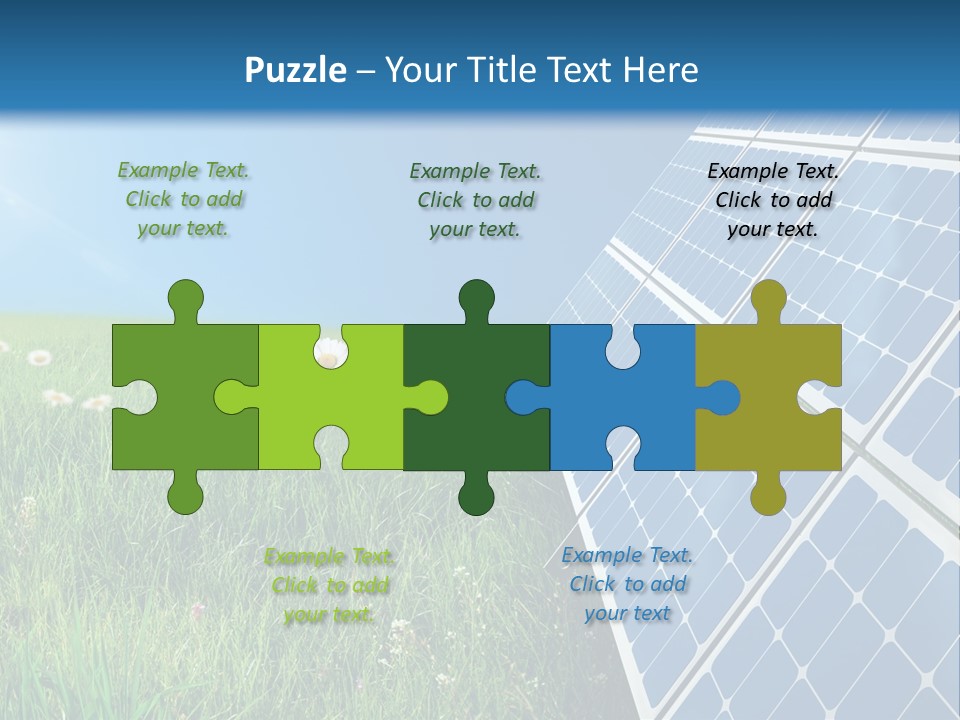 Puzzle – Your Title Text Here

Example Text. Click to add your text.

Example Text. Click to add your text.

Example Text. Click to add your text.

Example Text. Click to add your text.

Example Text. Click to add your text